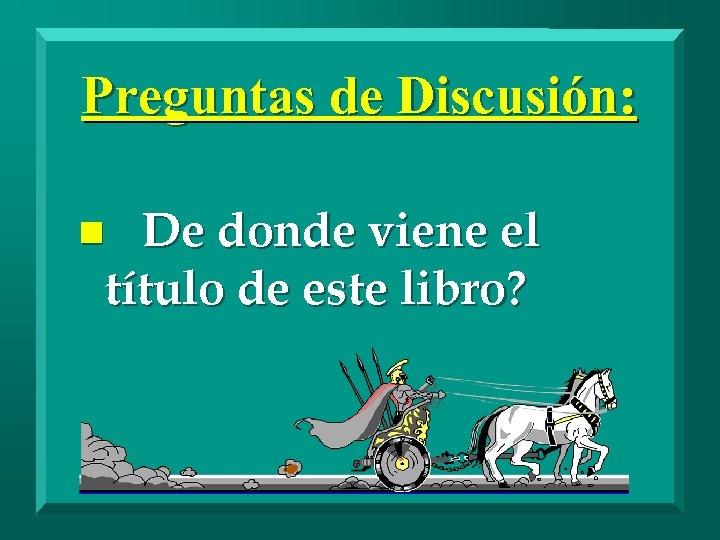 Preguntas de Discusión:

De donde viene el título de este libro?